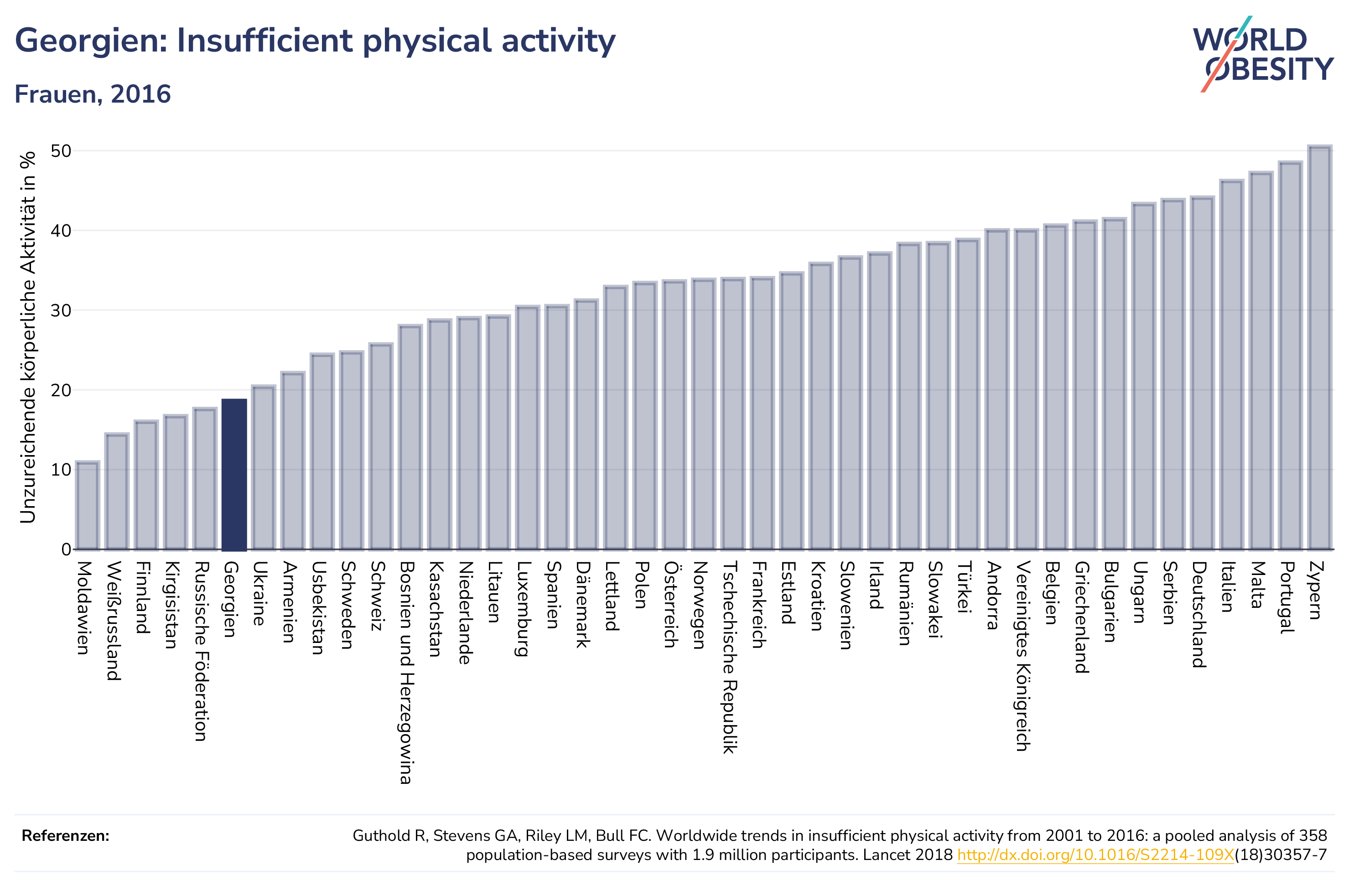 Georgien: Insufficient physical activity

Frauen, 2016

WORLD OBESITY

Unzureichende körperliche Aktivität in %

50
40
30
20
10
0

Moldawien
Weißrussland
Finnland
Kirgisistan
Russische Föderation
Georgien
Ukraine
Armenien
Usbekistan
Schweden
Schweiz
Bosnien und Herzegowina
Kasachstan
Niederlande
Litauen
Luxemburg
Spanien
Dänemark
Lettland
Polen
Österreich
Norwegen
Tschechische Republik
Frankreich
Estland
Kroatien
Slowenien
Irland
Rumänien
Slowakei
Türkei
Andorra
Vereinigtes Königreich
Belgien
Griechenland
Bulgarien
Ungarn
Serbien
Deutschland
Italien
Malta
Portugal
Zypern

Referenzen:

Guthold R, Stevens GA, Riley LM, Bull FC. Worldwide trends in insufficient physical activity from 2001 to 2016: a pooled analysis of 358 population-based surveys with 1.9 million participants. Lancet 2018 http://dx.doi.org/10.1016/S2214-109X(18)30357-7